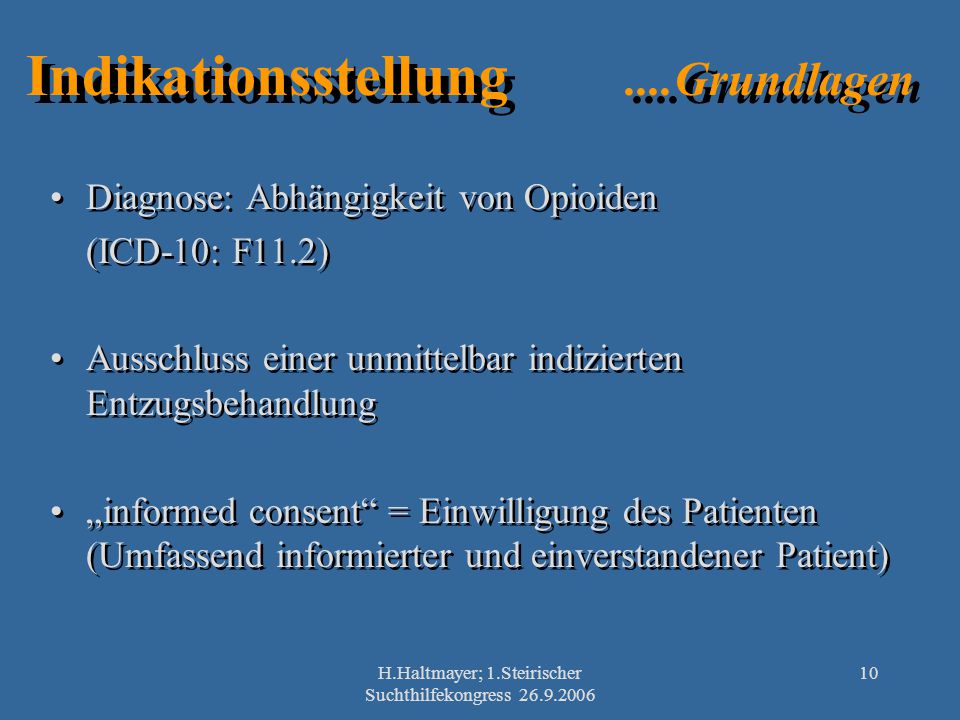 Indikationsstellung ....Grundlagen

• Diagnose: Abhängigkeit von Opioiden (ICD-10: F11.2)

• Ausschluss einer unmittelbar indizierten Entzugsbehandlung

• „informed consent“ = Einwilligung des Patienten (Umfassend informierter und einverstandener Patient)

H.Haltmayer; 1.Steirischer Suchthilfekongress 26.9.2006

10